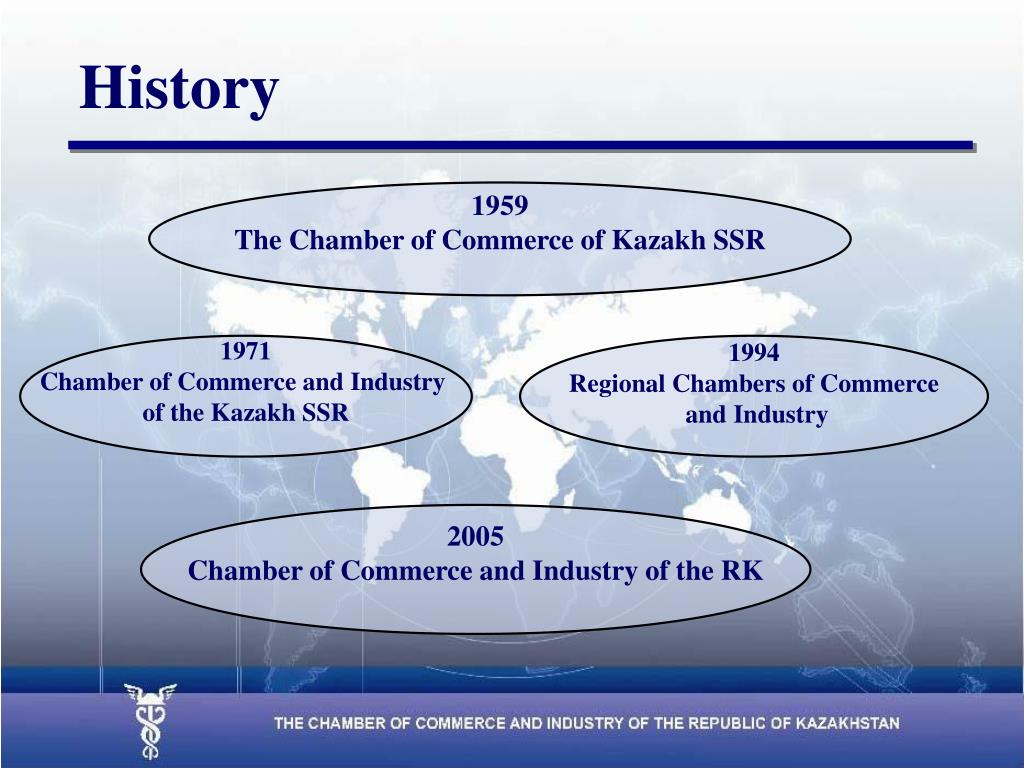 History

1959
The Chamber of Commerce of Kazakh SSR

1971
Chamber of Commerce and Industry of the Kazakh SSR

1994
Regional Chambers of Commerce and Industry

2005
Chamber of Commerce and Industry of the RK

THE CHAMBER OF COMMERCE AND INDUSTRY OF THE REPUBLIC OF KAZAKHSTAN